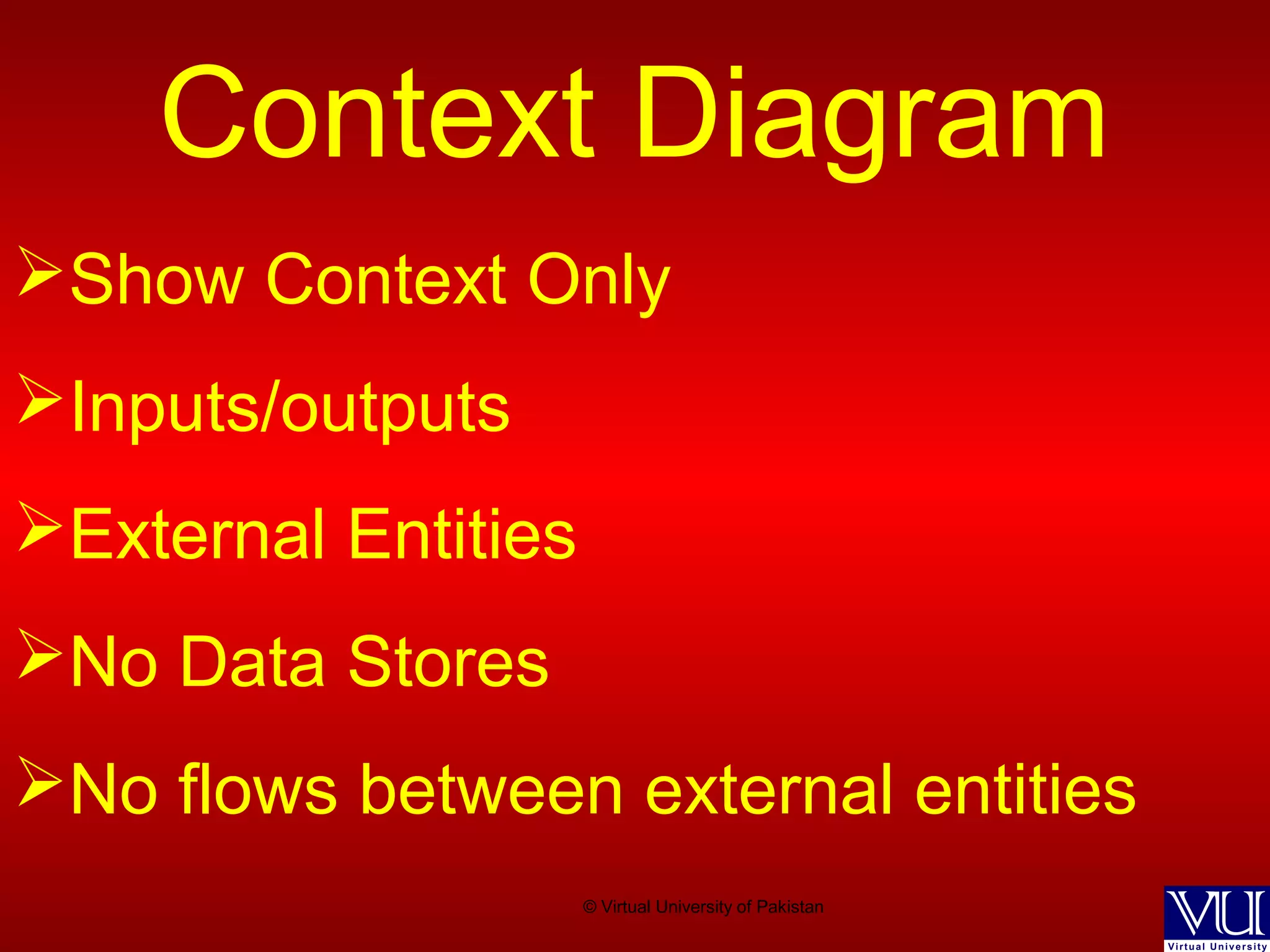 Context Diagram

➢Show Context Only

➢Inputs/outputs

➢External Entities

➢No Data Stores

➢No flows between external entities

© Virtual University of Pakistan

VU
Virtual University